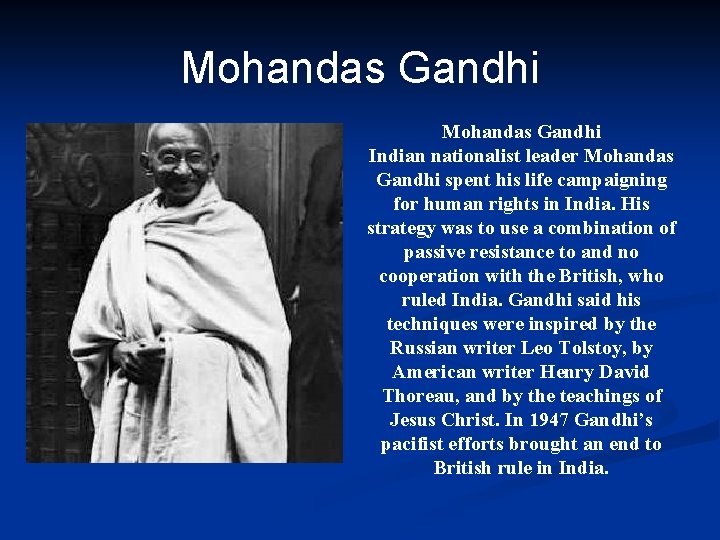 Mohandas Gandhi

Mohandas Gandhi
Indian nationalist leader Mohandas Gandhi spent his life campaigning for human rights in India. His strategy was to use a combination of passive resistance to and no cooperation with the British, who ruled India. Gandhi said his techniques were inspired by the Russian writer Leo Tolstoy, by American writer Henry David Thoreau, and by the teachings of Jesus Christ. In 1947 Gandhi's pacifist efforts brought an end to British rule in India.